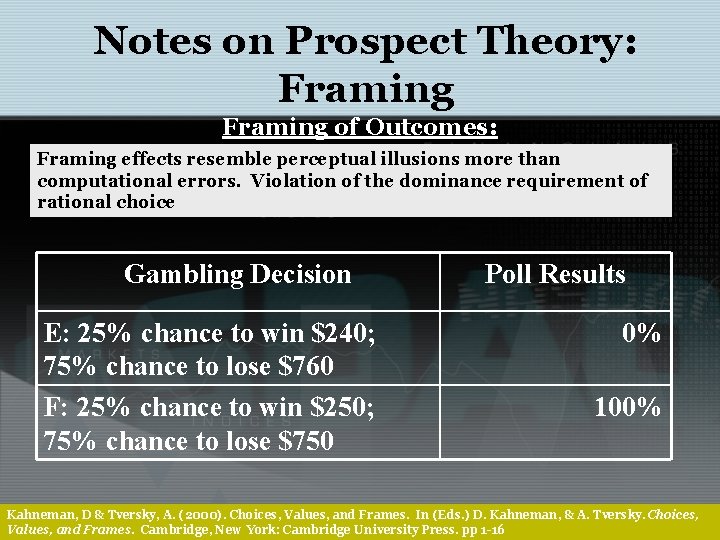 Notes on Prospect Theory: Framing

Framing of Outcomes:

Framing effects resemble perceptual illusions more than computational errors. Violation of the dominance requirement of rational choice

| Gambling Decision | Poll Results |
|---|---|
| E: 25% chance to win \$240; 75% chance to lose \$760 | 0% |
| F: 25% chance to win \$250; 75% chance to lose \$750 | 100% |

Kahneman, D & Tversky, A. (2000). Choices, Values, and Frames. In (Eds.) D. Kahneman, & A. Tversky. Choices, Values, and Frames. Cambridge, New York: Cambridge University Press. pp 1-16